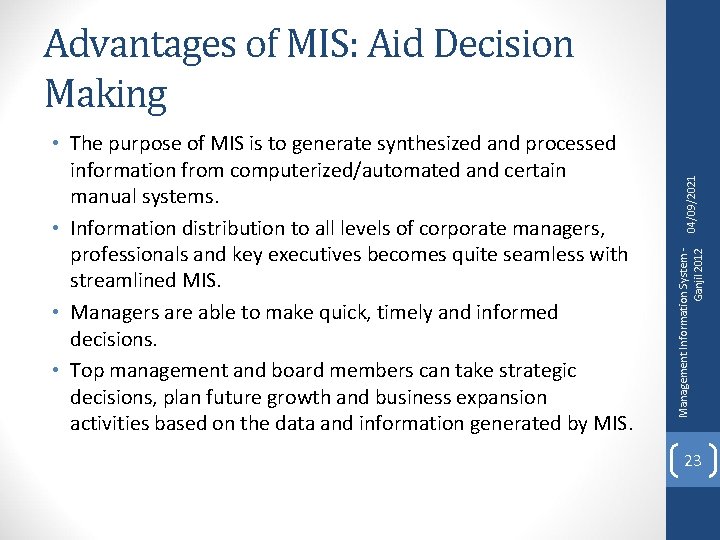 Advantages of MIS: Aid Decision Making

• The purpose of MIS is to generate synthesized and processed information from computerized/automated and certain manual systems.
• Information distribution to all levels of corporate managers, professionals and key executives becomes quite seamless with streamlined MIS.
• Managers are able to make quick, timely and informed decisions.
• Top management and board members can take strategic decisions, plan future growth and business expansion activities based on the data and information generated by MIS.

04/09/2021

Management Information System - Ganjil 2012

23